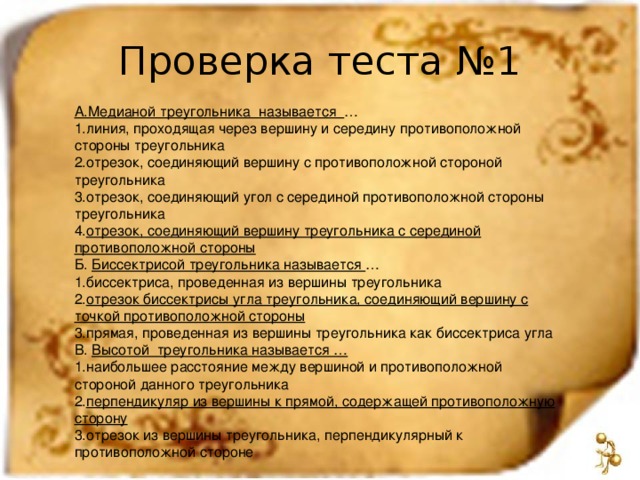 Проверка теста №1

А.Медианой треугольника называется …
1.линия, проходящая через вершину и середину противоположной стороны треугольника
2.отрезок, соединяющий вершину с противоположной стороной треугольника
3.отрезок, соединяющий угол с серединой противоположной стороны треугольника
4.отрезок, соединяющий вершину треугольника с серединой противоположной стороны
Б. Биссектрисой треугольника называется …
1.биссектриса, проведенная из вершины треугольника
2.отрезок биссектрисы угла треугольника, соединяющий вершину с точкой противоположной стороны
3.прямая, проведенная из вершины треугольника как биссектриса угла
В. Высотой треугольника называется …
1.наибольшее расстояние между вершиной и противоположной стороной данного треугольника
2.перпендикуляр из вершины к прямой, содержащей противоположную сторону
3.отрезок из вершины треугольника, перпендикулярный к противоположной стороне